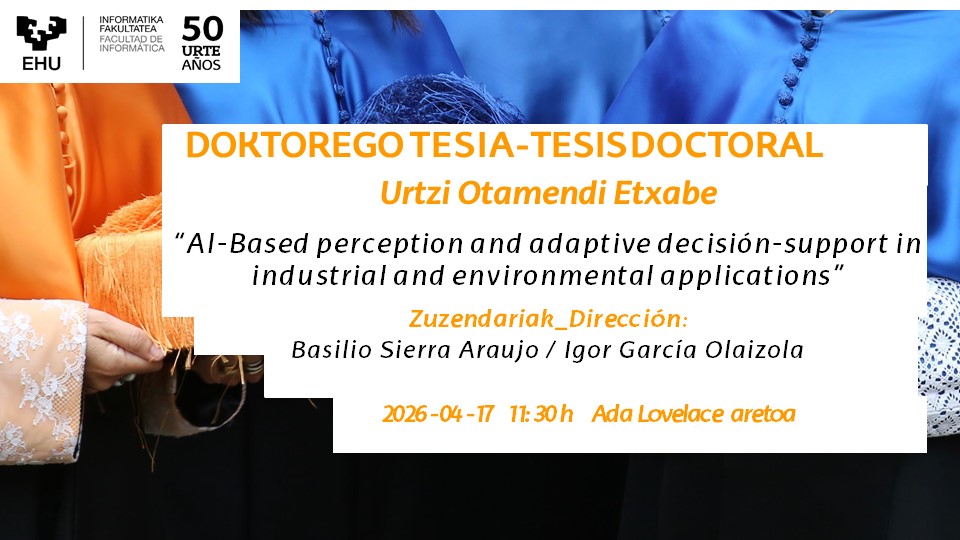 EHU
INFORMATIKA FAKULTATEA
FACULTAD DE INFORMÁTICA
50 URTE AÑOS

DOKTOREGO TESIA-TESIS DOCTORAL

Urtzi Otamendi Etxabe

"AI-Based perception and adaptive decisión-support in industrial and environmental applications"

Zuzendariak_Dirección:
Basilio Sierra Araujo / Igor García Olaizola

2026-04-17 11:30 h Ada Lovelace aretoa